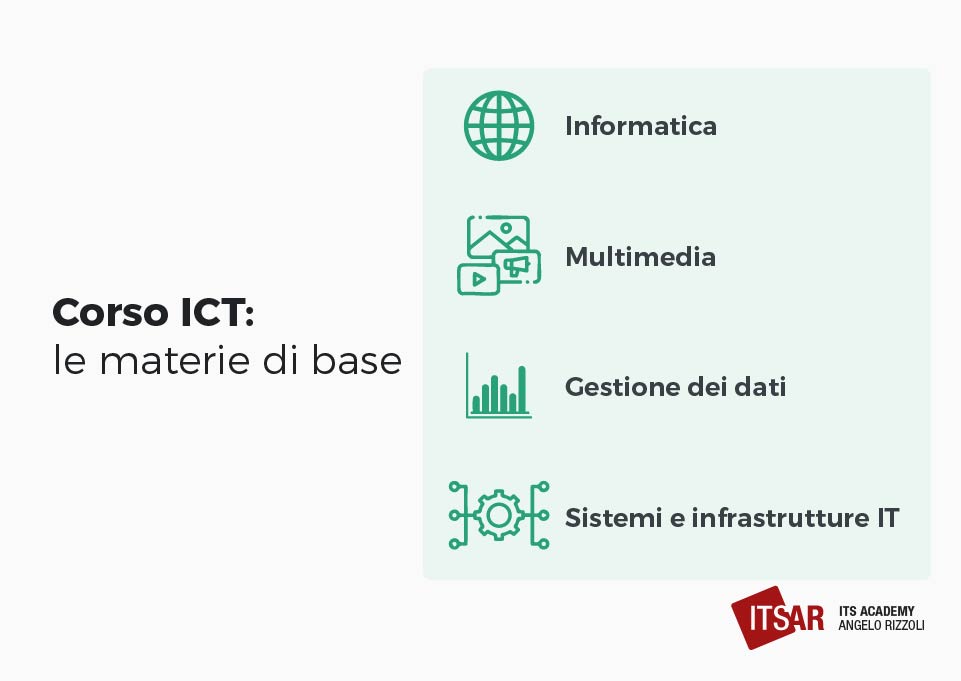 Corso ICT:
le materie di base

Informatica

Multimedia

Gestione dei dati

Sistemi e infrastrutture IT

ITSAR ITS ACADEMY ANGELO RIZZOLI